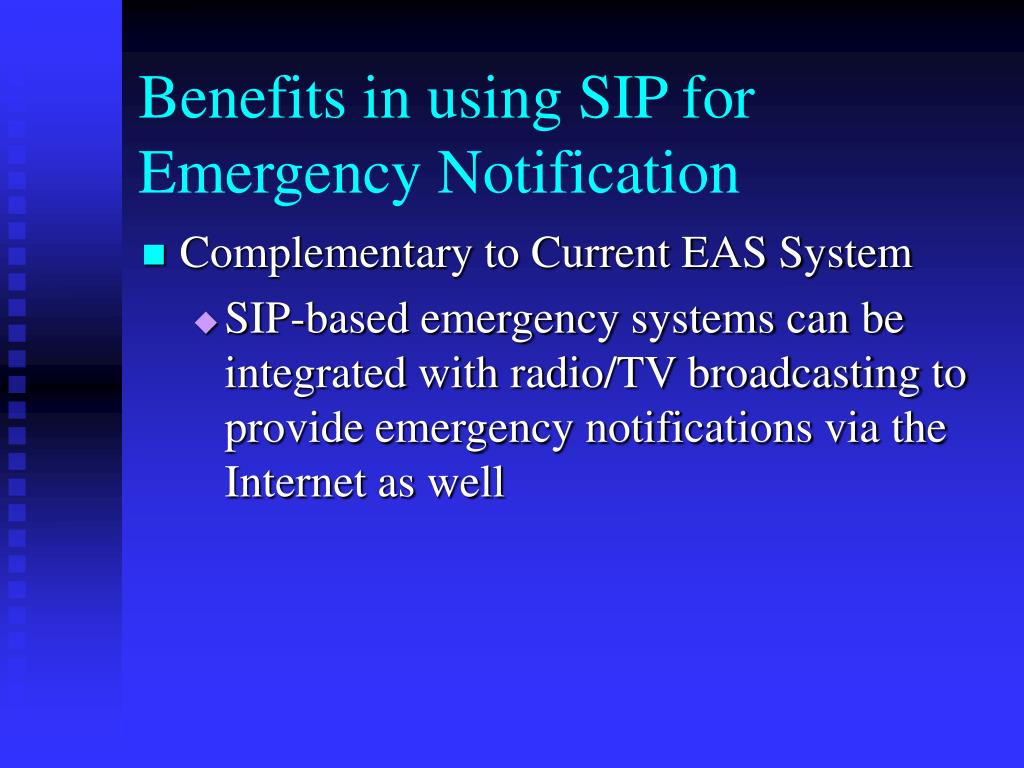 Benefits in using SIP for Emergency Notification

Complementary to Current EAS System

SIP-based emergency systems can be integrated with radio/TV broadcasting to provide emergency notifications via the Internet as well